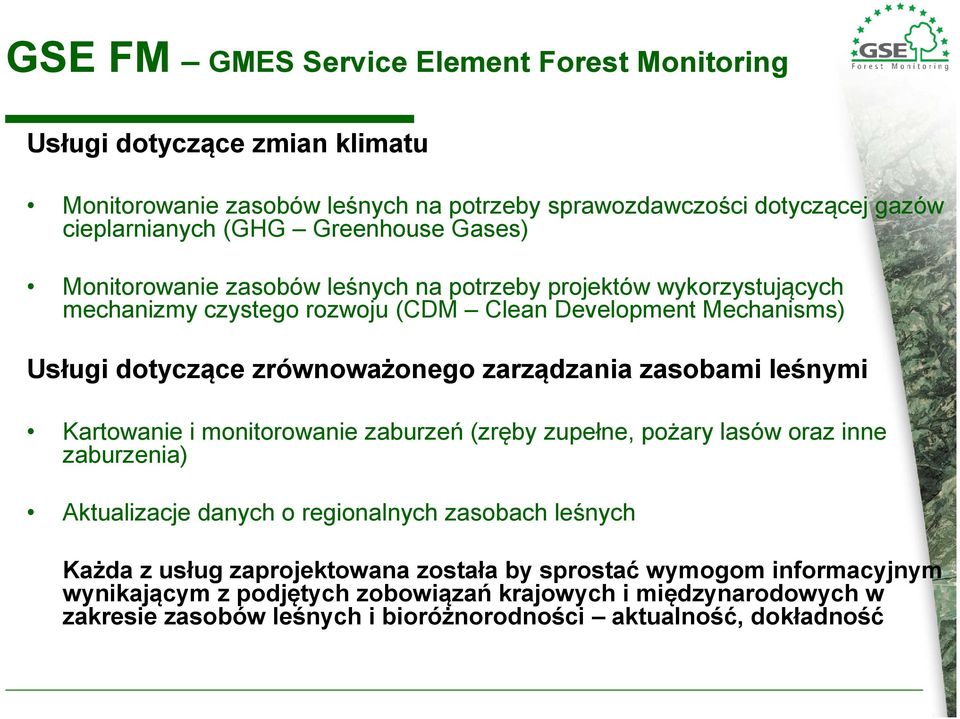 GSE FM – GMES Service Element Forest Monitoring

GSE
Forest Monitoring

Usługi dotyczące zmian klimatu

• Monitorowanie zasobów leśnych na potrzeby sprawozdawczości dotyczącej gazów cieplarnianych (GHG – Greenhouse Gases)

• Monitorowanie zasobów leśnych na potrzeby projektów wykorzystujących mechanizmy czystego rozwoju (CDM – Clean Development Mechanisms)

Usługi dotyczące zrównoważonego zarządzania zasobami leśnymi

• Kartowanie i monitorowanie zaburzeń (zręby zupełne, pożary lasów oraz inne zaburzenia)

• Aktualizacje danych o regionalnych zasobach leśnych

Każda z usług zaprojektowana została by sprostać wymogom informacyjnym wynikającym z podjętych zobowiązań krajowych i międzynarodowych w zakresie zasobów leśnych i bioróżnorodności – aktualność, dokładność